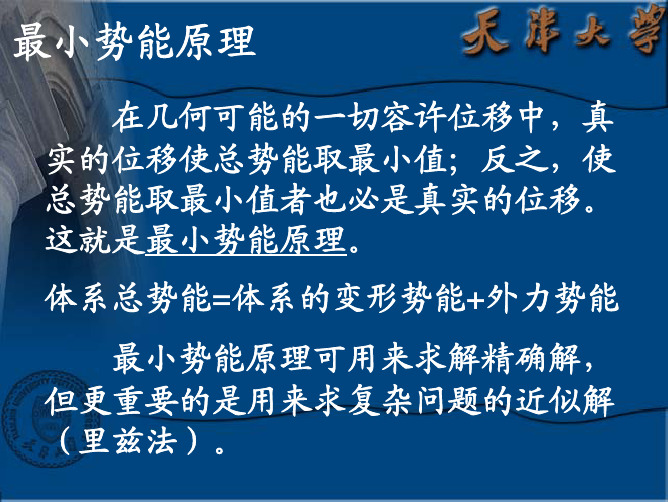 最小势能原理

天津大学

在几何可能的一切容许位移中，真实的位移使总势能取最小值；反之，使总势能取最小值者也必是真实的位移。这就是最小势能原理。

体系总势能=体系的变形势能+外力势能

最小势能原理可用来求解精确解，但更重要的是用来求复杂问题的近似解（里兹法）。